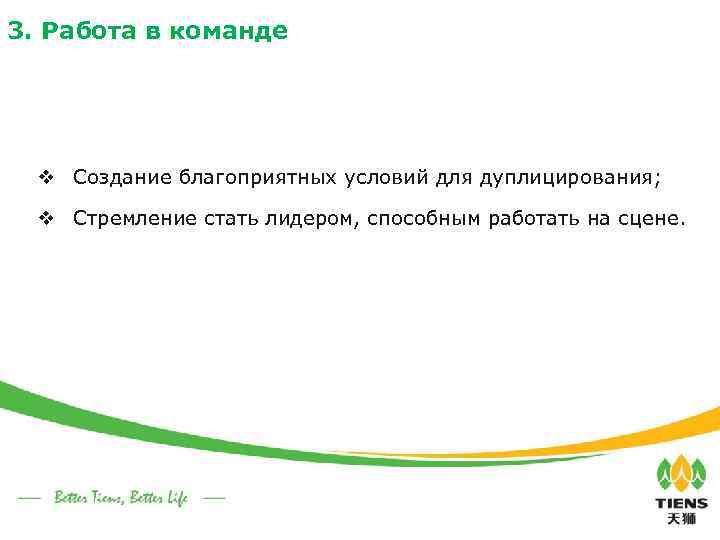 3. Работа в команде

❖ Создание благоприятных условий для дуплицирования;

❖ Стремление стать лидером, способным работать на сцене.

— Better Tiens, Better Life —

TIENS
天狮